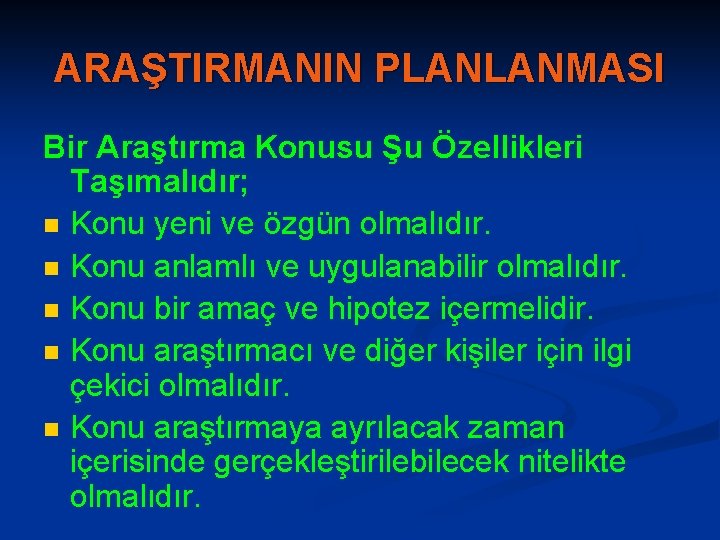 ARAŞTIRMANIN PLANLANMASI

Bir Araştırma Konusu Şu Özellikleri Taşımalıdır;

- Konu yeni ve özgün olmalıdır.
- Konu anlamlı ve uygulanabilir olmalıdır.
- Konu bir amaç ve hipotez içermelidir.
- Konu araştırmacı ve diğer kişiler için ilgi çekici olmalıdır.
- Konu araştırmaya ayrılacak zaman içerisinde gerçekleştirilebilecek nitelikte olmalıdır.